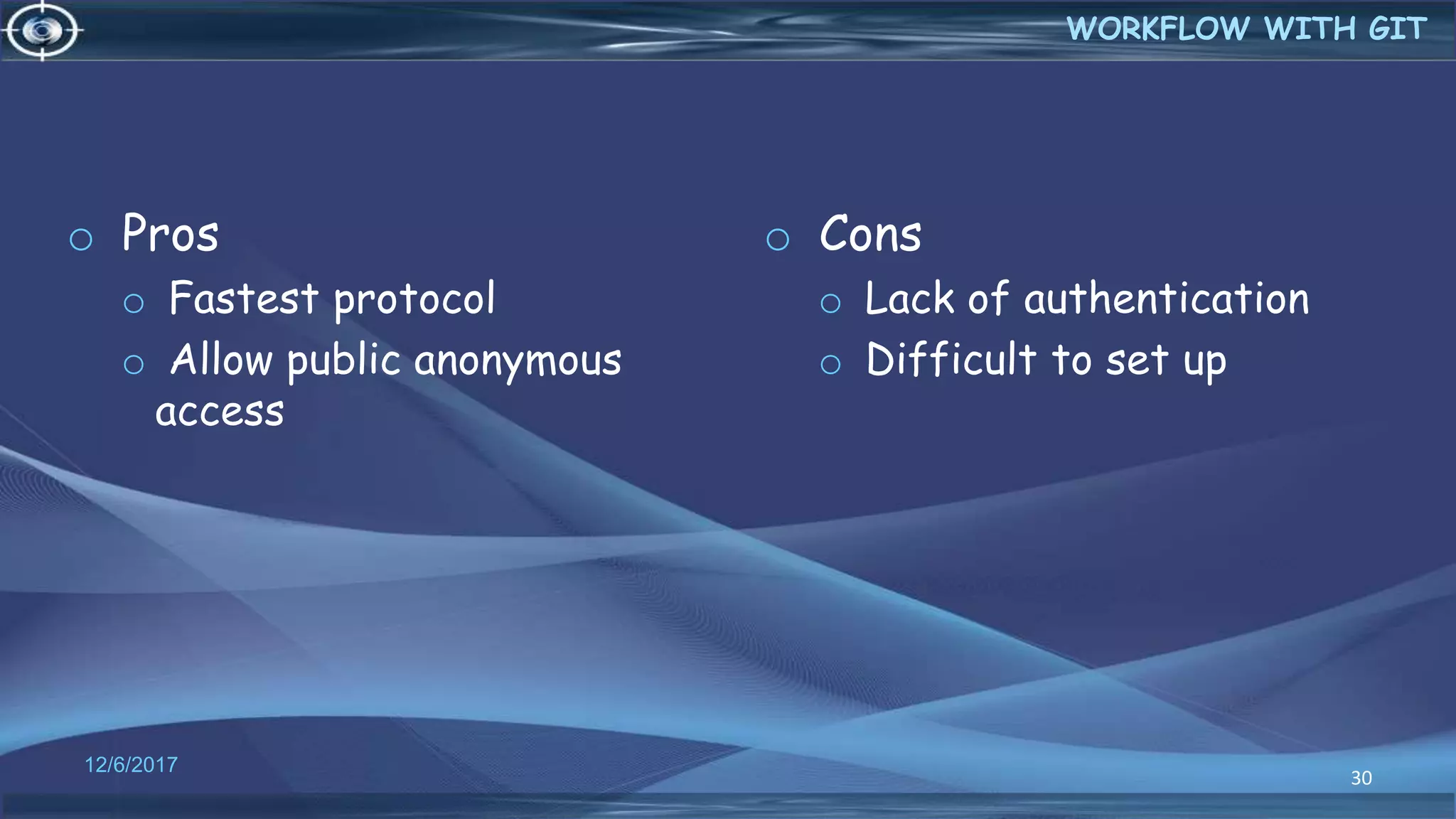 WORKFLOW WITH GIT

○ Pros
○ Fastest protocol
○ Allow public anonymous access

○ Cons
○ Lack of authentication
○ Difficult to set up

12/6/2017

30